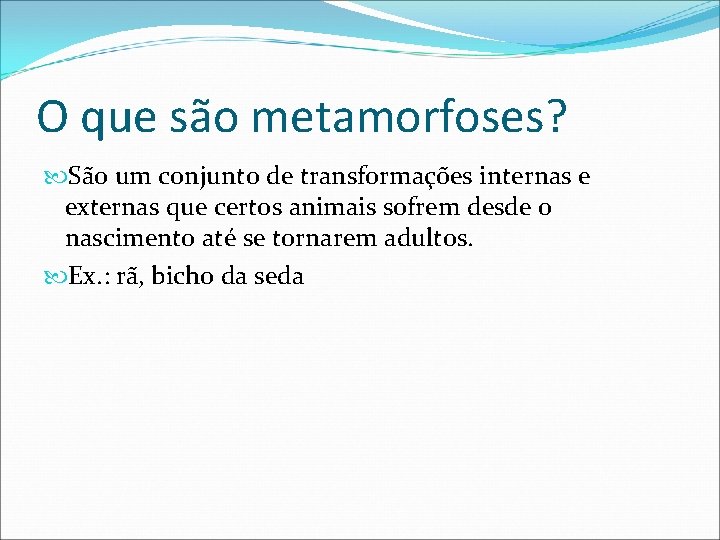 O que são metamorfoses?

São um conjunto de transformações internas e externas que certos animais sofrem desde o nascimento até se tornarem adultos.

Ex.: rã, bicho da seda